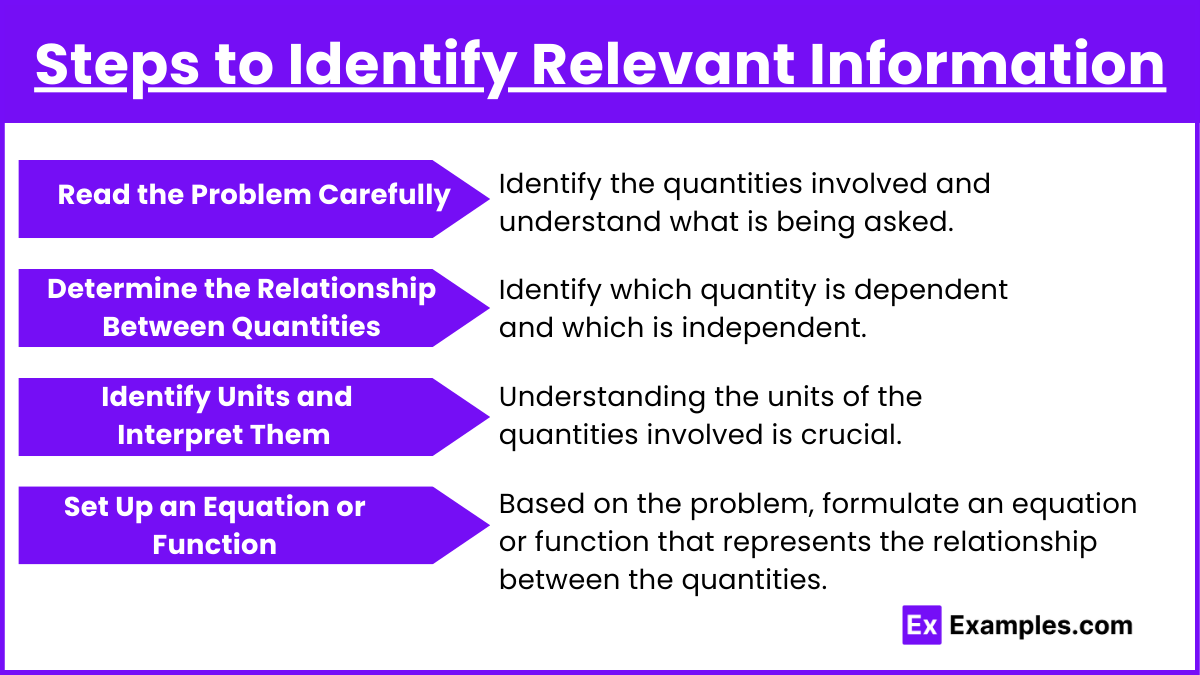 Steps to Identify Relevant Information

Read the Problem Carefully

Identify the quantities involved and understand what is being asked.

Determine the Relationship Between Quantities

Identify which quantity is dependent and which is independent.

Identify Units and Interpret Them

Understanding the units of the quantities involved is crucial.

Set Up an Equation or Function

Based on the problem, formulate an equation or function that represents the relationship between the quantities.

Ex Examples.com